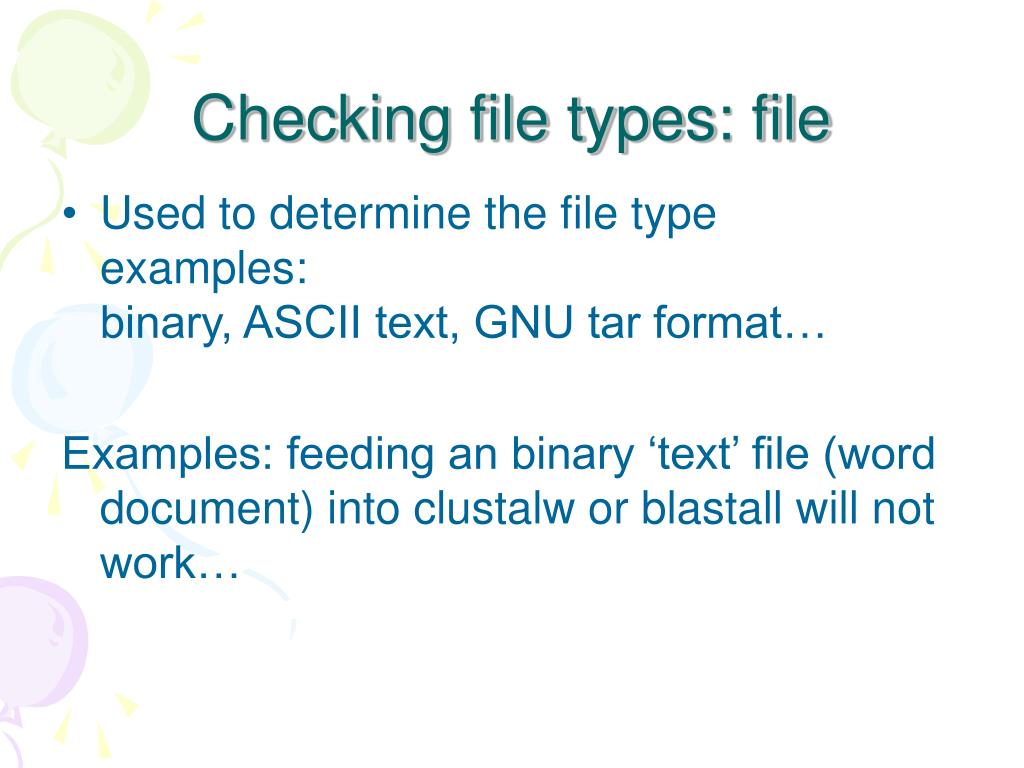 Checking file types: file

• Used to determine the file type
examples:
binary, ASCII text, GNU tar format…

Examples: feeding an binary ‘text’ file (word document) into clustalw or blastall will not work…